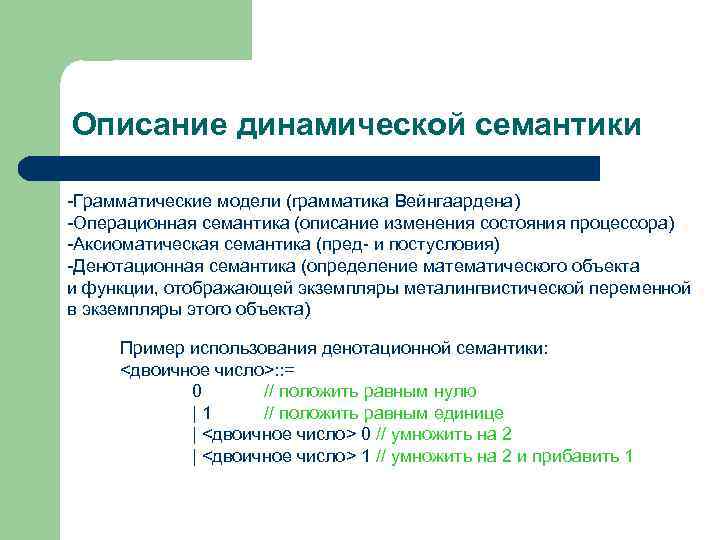 Описание динамической семантики

-Грамматические модели (грамматика Вейнгаардена)
-Операционная семантика (описание изменения состояния процессора)
-Аксиоматическая семантика (пред- и постусловия)
-Денотационная семантика (определение математического объекта и функции, отображающей экземпляры металингвистической переменной в экземпляры этого объекта)

Пример использования денотационной семантики:
<двоичное число>::=
0 // положить равным нулю
| 1 // положить равным единице
| <двоичное число> 0 // умножить на 2
| <двоичное число> 1 // умножить на 2 и прибавить 1